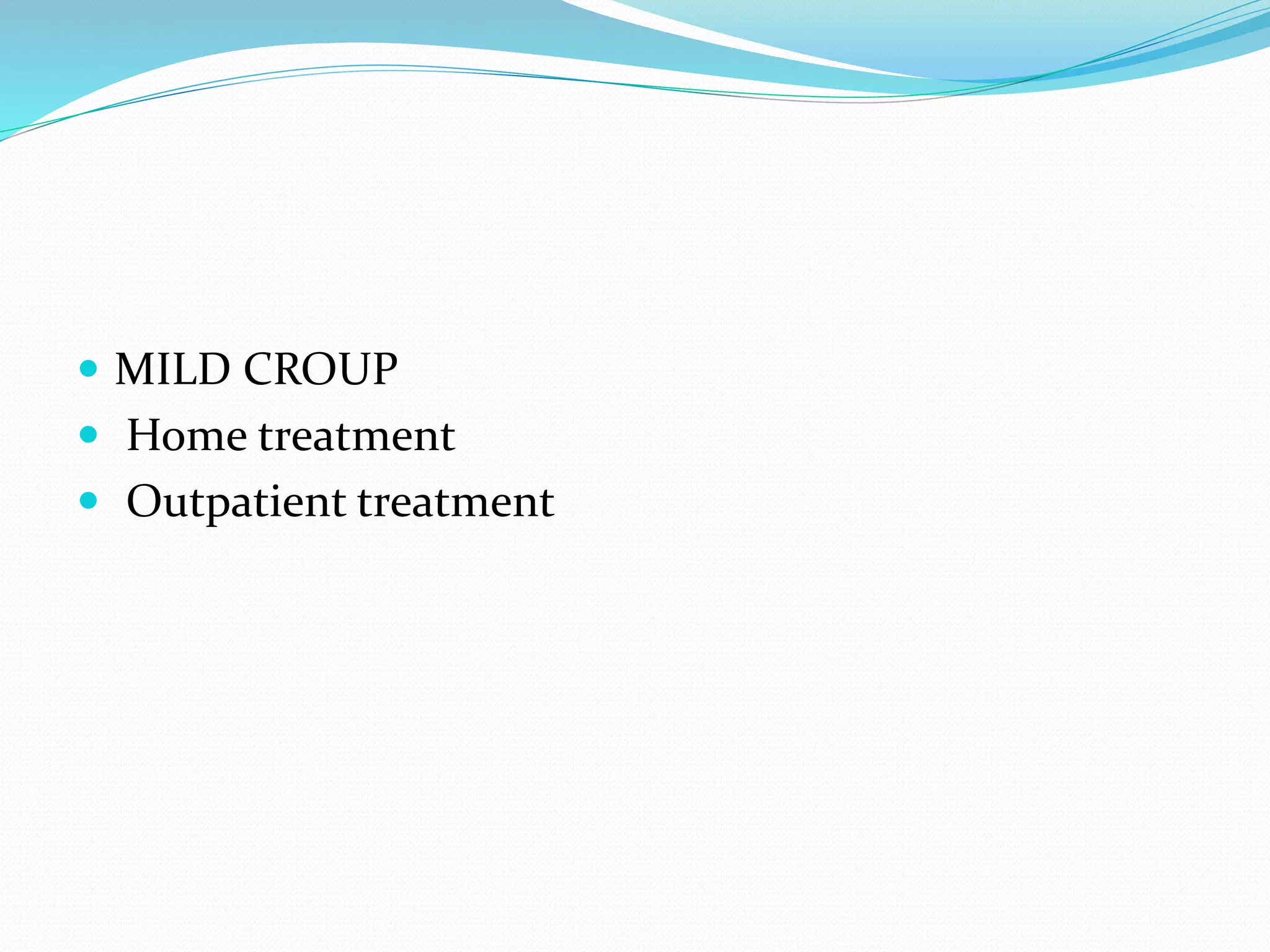 - MILD CROUP
- Home treatment
- Outpatient treatment